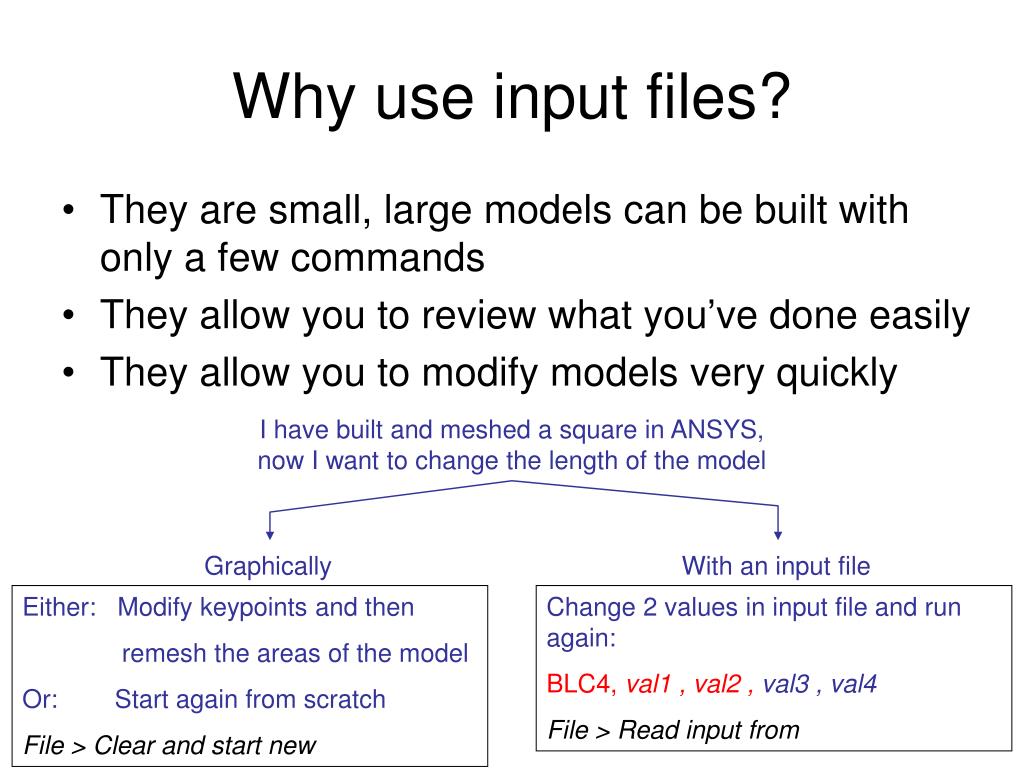 Why use input files?

• They are small, large models can be built with only a few commands
• They allow you to review what you've done easily
• They allow you to modify models very quickly

I have built and meshed a square in ANSYS, now I want to change the length of the model

Graphically

Either: Modify keypoints and then

remesh the areas of the model

Or: Start again from scratch

File > Clear and start new

With an input file

Change 2 values in input file and run again:

BLC4, val1 , val2 , val3 , val4

File > Read input from